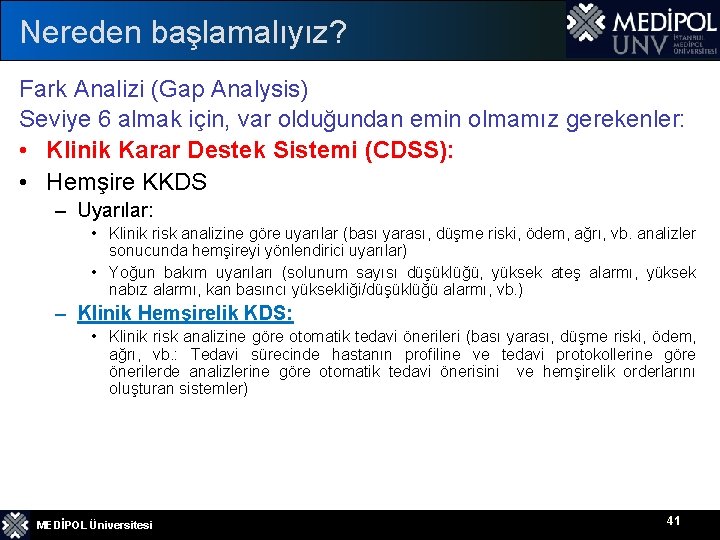 Nereden başlamalıyız?

MEDİPOL UNV İSTANBUL MEDİPOL ÜNİVERSİTESİ

Fark Analizi (Gap Analysis)
Seviye 6 almak için, var olduğundan emin olmamız gerekenler:

• Klinik Karar Destek Sistemi (CDSS):
• Hemşire KKDS
– Uyarılar:
• Klinik risk analizine göre uyarılar (bası yarası, düşme riski, ödem, ağrı, vb. analizler sonucunda hemşireyi yönlendirici uyarılar)
• Yoğun bakım uyarıları (solunum sayısı düşüklüğü, yüksek ateş alarmı, yüksek nabız alarmı, kan basıncı yüksekliği/düşüklüğü alarmı, vb.)
– Klinik Hemşirelik KDS:
• Klinik risk analizine göre otomatik tedavi önerileri (bası yarası, düşme riski, ödem, ağrı, vb.: Tedavi sürecinde hastanın profiline ve tedavi protokollerine göre önerilerde analizlerine göre otomatik tedavi önerisini ve hemşirelik orderlarını oluşturan sistemler)

MEDİPOL Üniversitesi
41